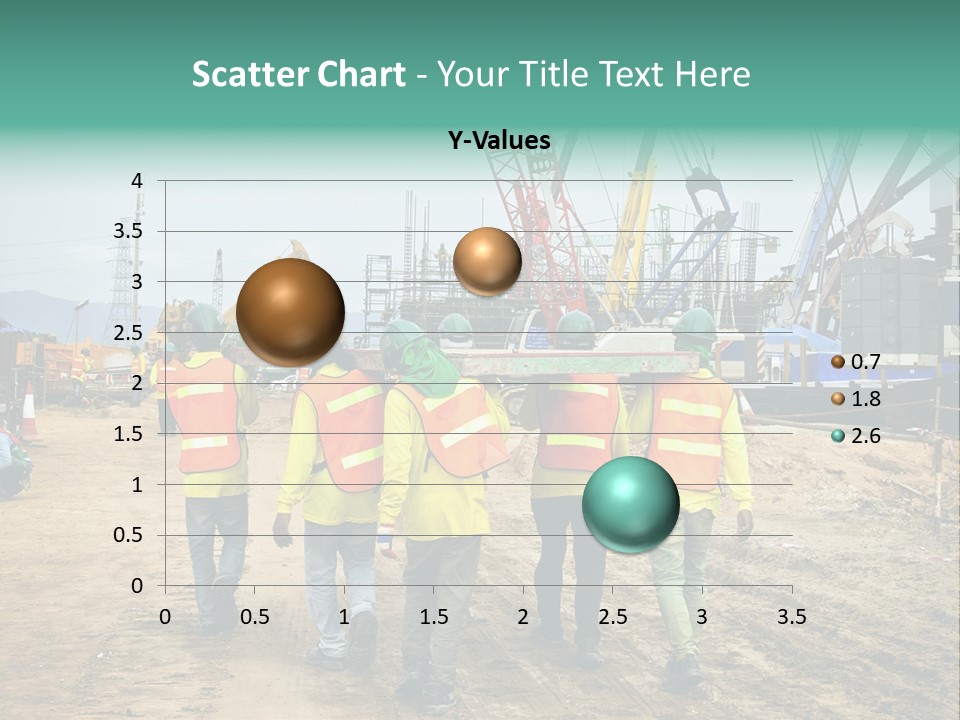 Scatter Chart - Your Title Text Here

Y-Values

4
3.5
3
2.5
2
1.5
1
0.5
0

0 0.5 1 1.5 2 2.5 3 3.5

0.7
1.8
2.6